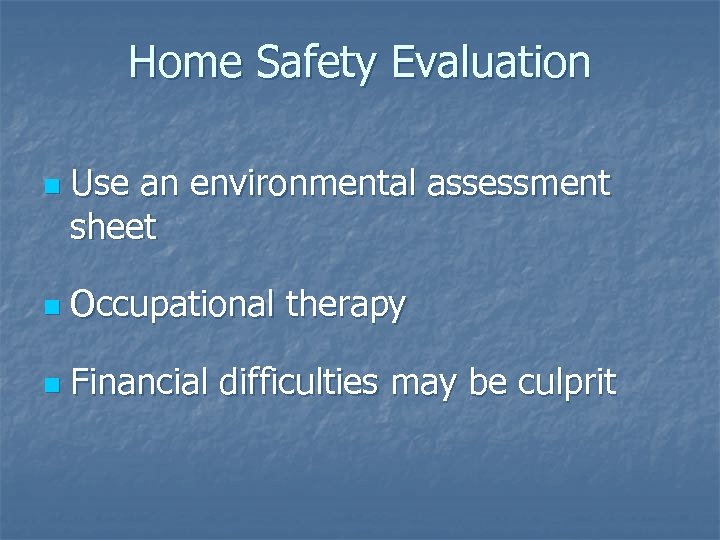 Home Safety Evaluation

- Use an environmental assessment sheet
- Occupational therapy
- Financial difficulties may be culprit